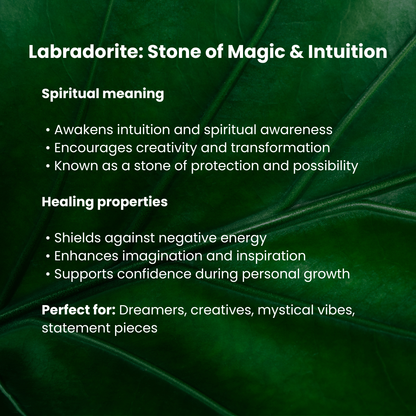 Labradorite: Stone of Magic & Intuition

Spiritual meaning

• Awakens intuition and spiritual awareness
• Encourages creativity and transformation
• Known as a stone of protection and possibility

Healing properties

• Shields against negative energy
• Enhances imagination and inspiration
• Supports confidence during personal growth

Perfect for: Dreamers, creatives, mystical vibes, statement pieces